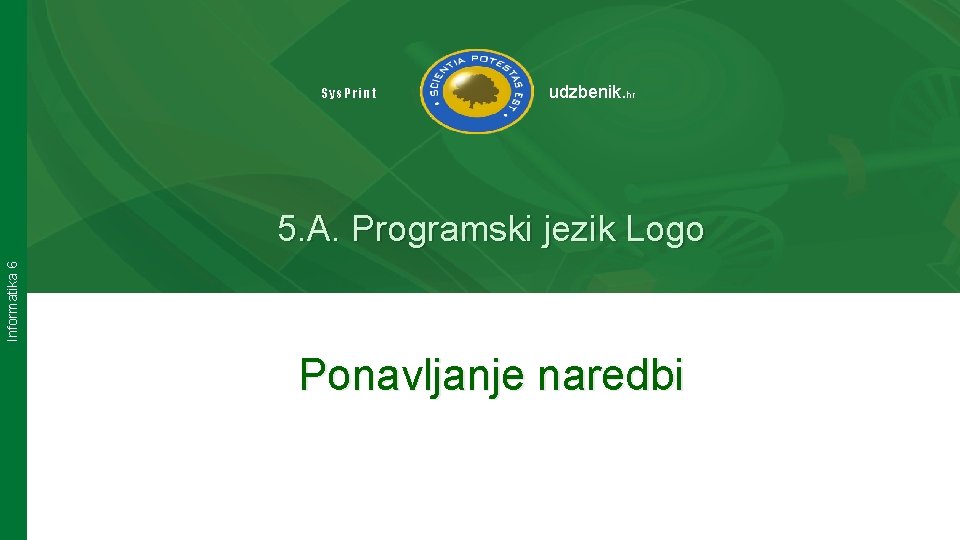 Informatika 6

SysPrint

SCIENTIA POTESTAS EST

udzbenik.hr

5.A. Programski jezik Logo

Ponavljanje naredbi